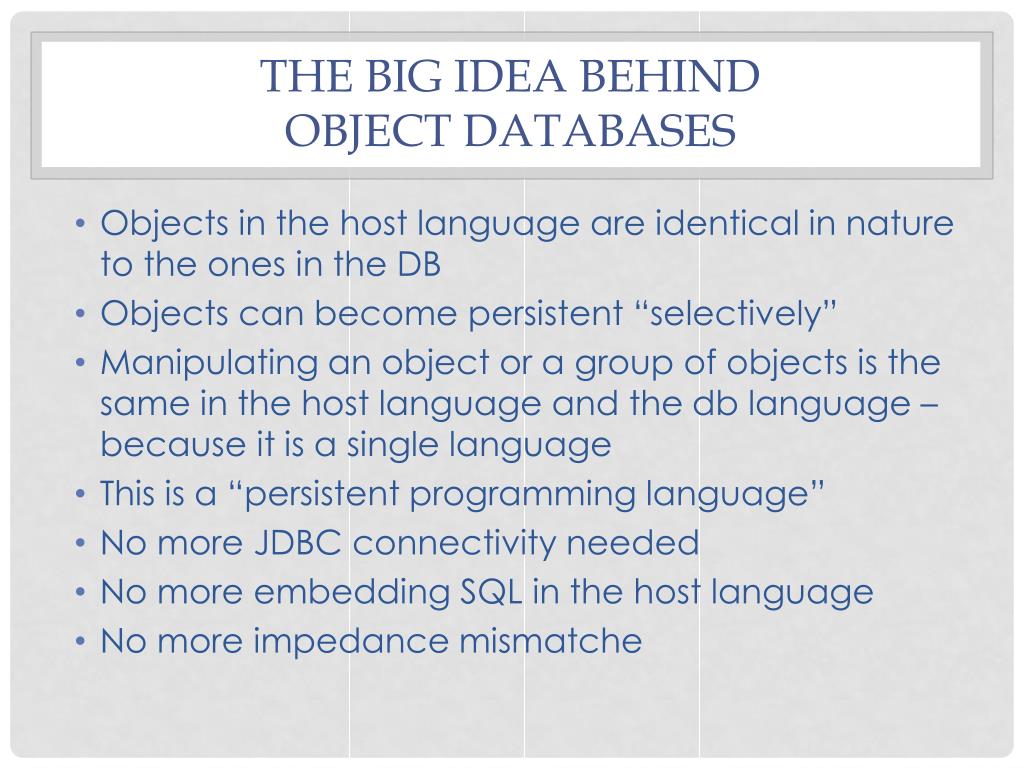 THE BIG IDEA BEHIND OBJECT DATABASES

• Objects in the host language are identical in nature to the ones in the DB
• Objects can become persistent “selectively”
• Manipulating an object or a group of objects is the same in the host language and the db language – because it is a single language
• This is a “persistent programming language”
• No more JDBC connectivity needed
• No more embedding SQL in the host language
• No more impedance mismatche